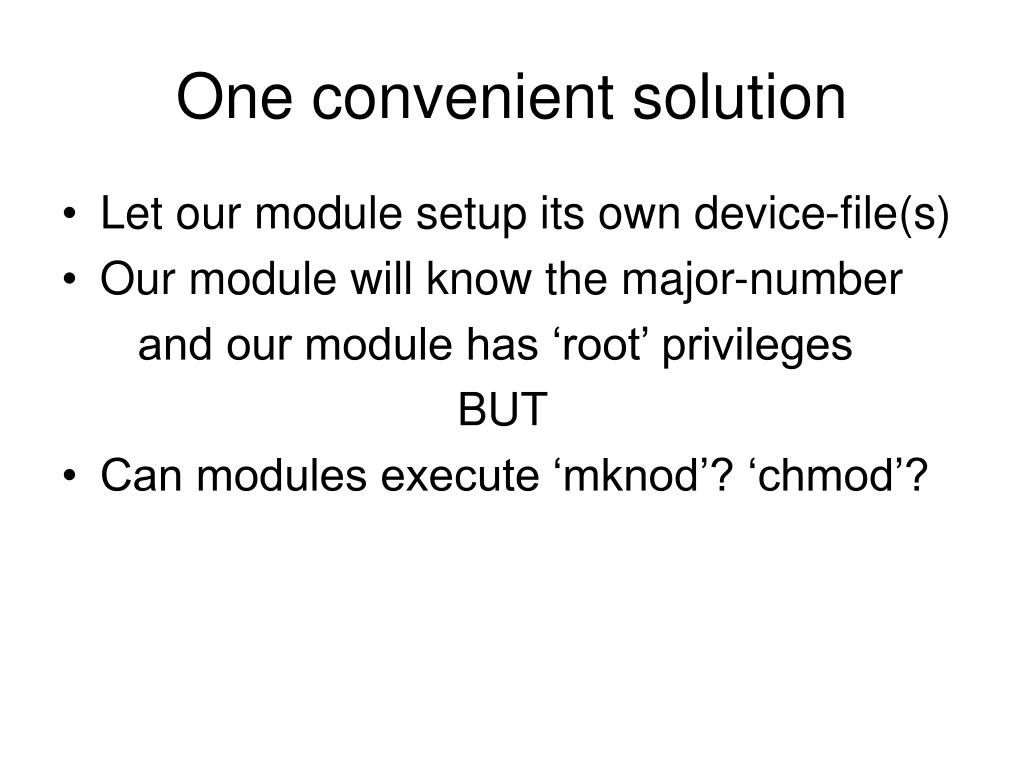 One convenient solution

• Let our module setup its own device-file(s)
• Our module will know the major-number and our module has ‘root’ privileges

BUT

• Can modules execute ‘mknod’? ‘chmod’?